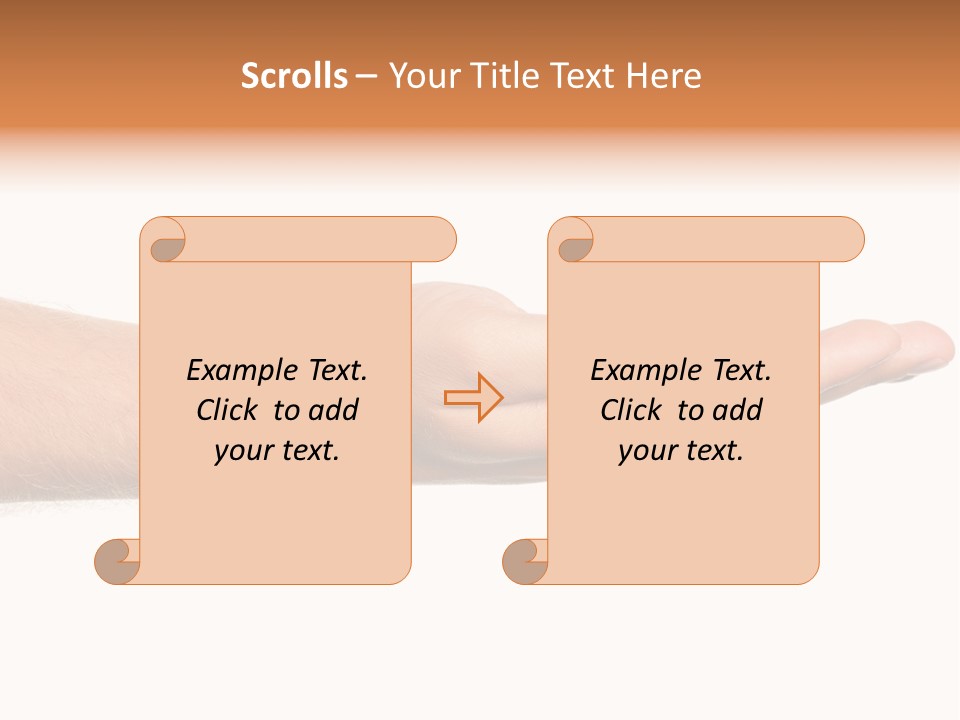 Scrolls – Your Title Text Here

Example Text. Click to add your text.

Example Text. Click to add your text.